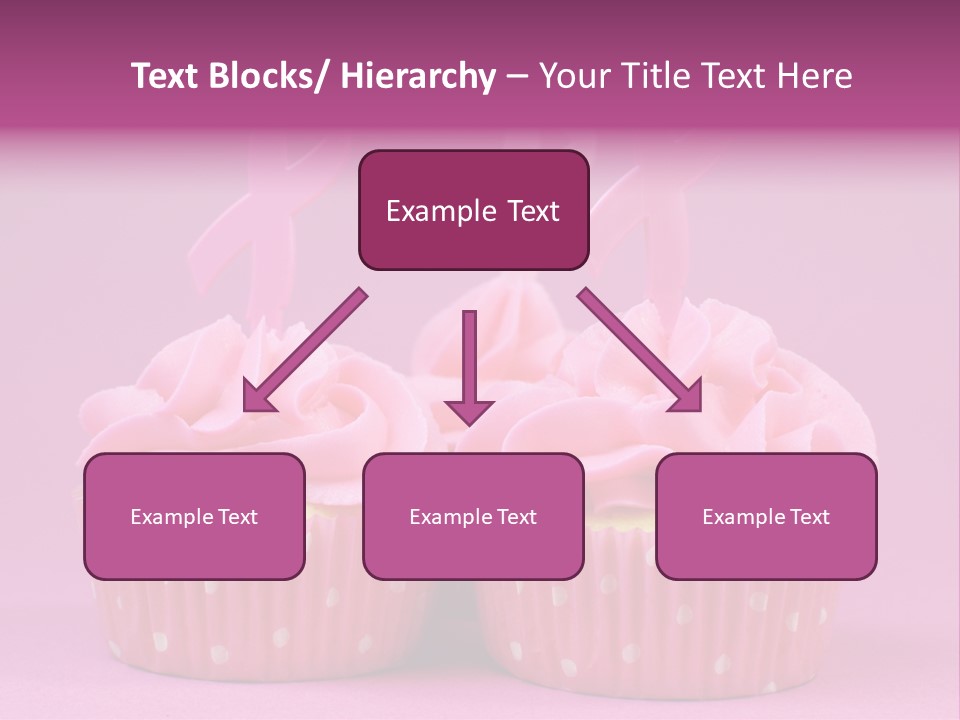 Text Blocks/ Hierarchy – Your Title Text Here

Example Text

Example Text

Example Text

Example Text